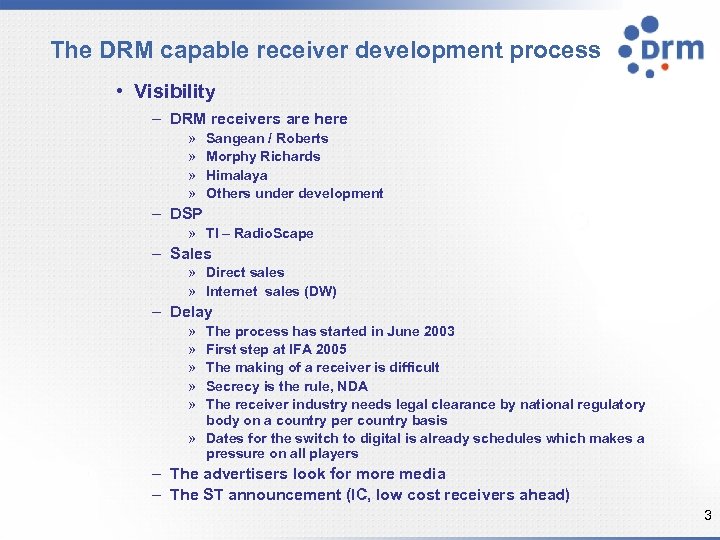 The DRM capable receiver development process

drm

• Visibility

– DRM receivers are here

» Sangean / Roberts

» Morphy Richards

» Himalaya

» Others under development

– DSP

» TI – RadioScape

– Sales

» Direct sales

» Internet sales (DW)

– Delay

» The process has started in June 2003

» First step at IFA 2005

» The making of a receiver is difficult

» Secrecy is the rule, NDA

» The receiver industry needs legal clearance by national regulatory body on a country per country basis

» Dates for the switch to digital is already schedules which makes a pressure on all players

– The advertisers look for more media

– The ST announcement (IC, low cost receivers ahead)

3